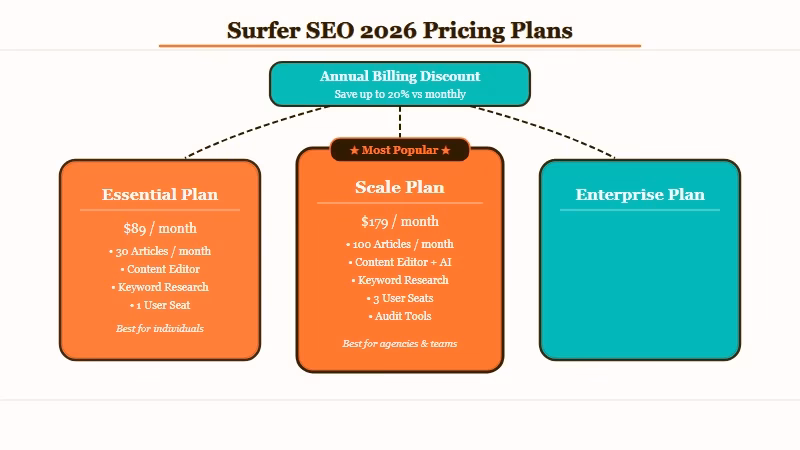 Surfer SEO 2026 Pricing Plans

Annual Billing Discount
Save up to 20% vs monthly

Essential Plan
$89 / month
• 30 Articles / month
• Content Editor
• Keyword Research
• 1 User Seat
Best for individuals

★ Most Popular ★
Scale Plan
$179 / month
• 100 Articles / month
• Content Editor + AI
• Keyword Research
• 3 User Seats
• Audit Tools
Best for agencies & teams

Enterprise Plan